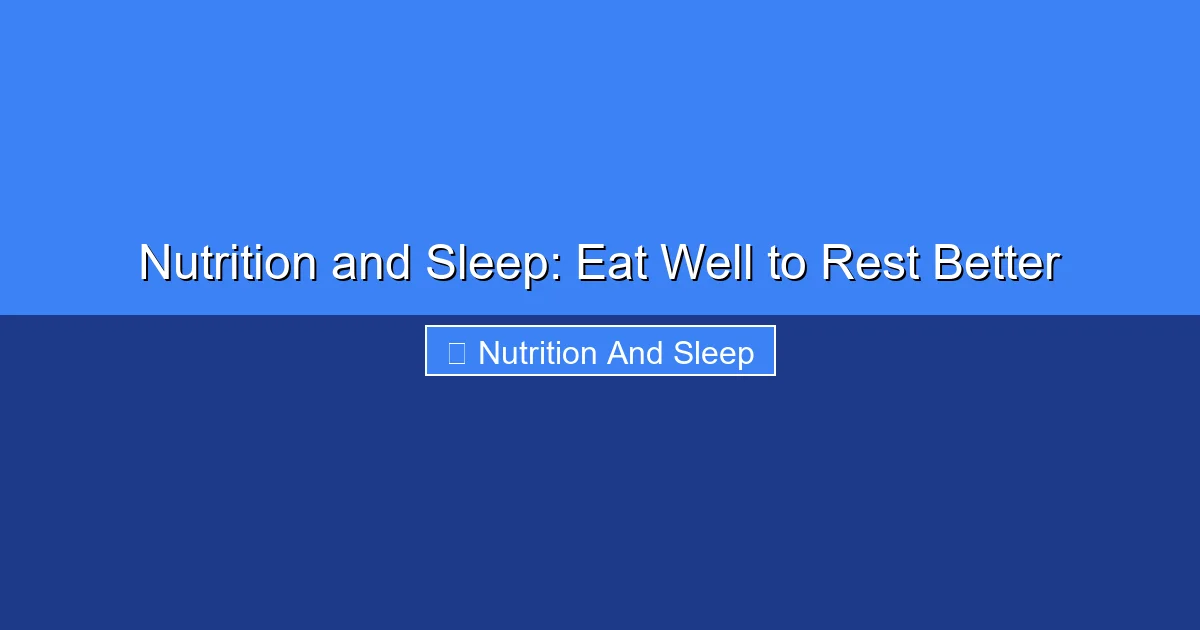 Nutrition and Sleep: Eat Well to Rest Better

Nutrition And Sleep